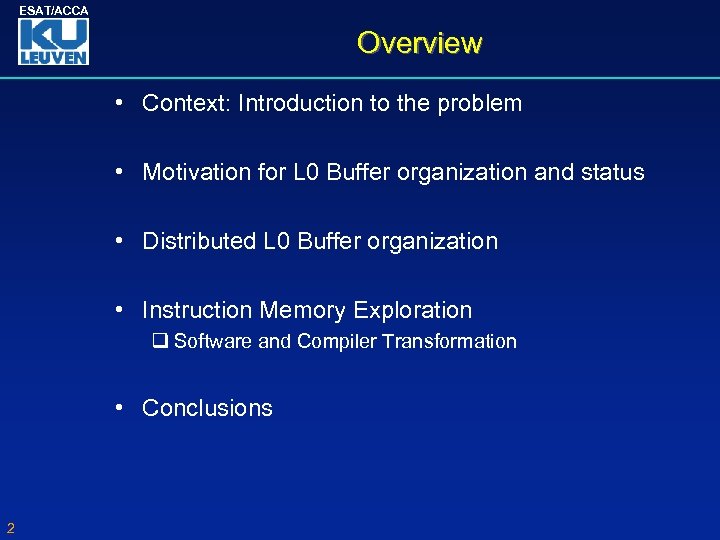 ESAT/ACCA

KU LEUVEN

Overview

• Context: Introduction to the problem

• Motivation for L0 Buffer organization and status

• Distributed L0 Buffer organization

• Instruction Memory Exploration
 ❑ Software and Compiler Transformation

• Conclusions

2